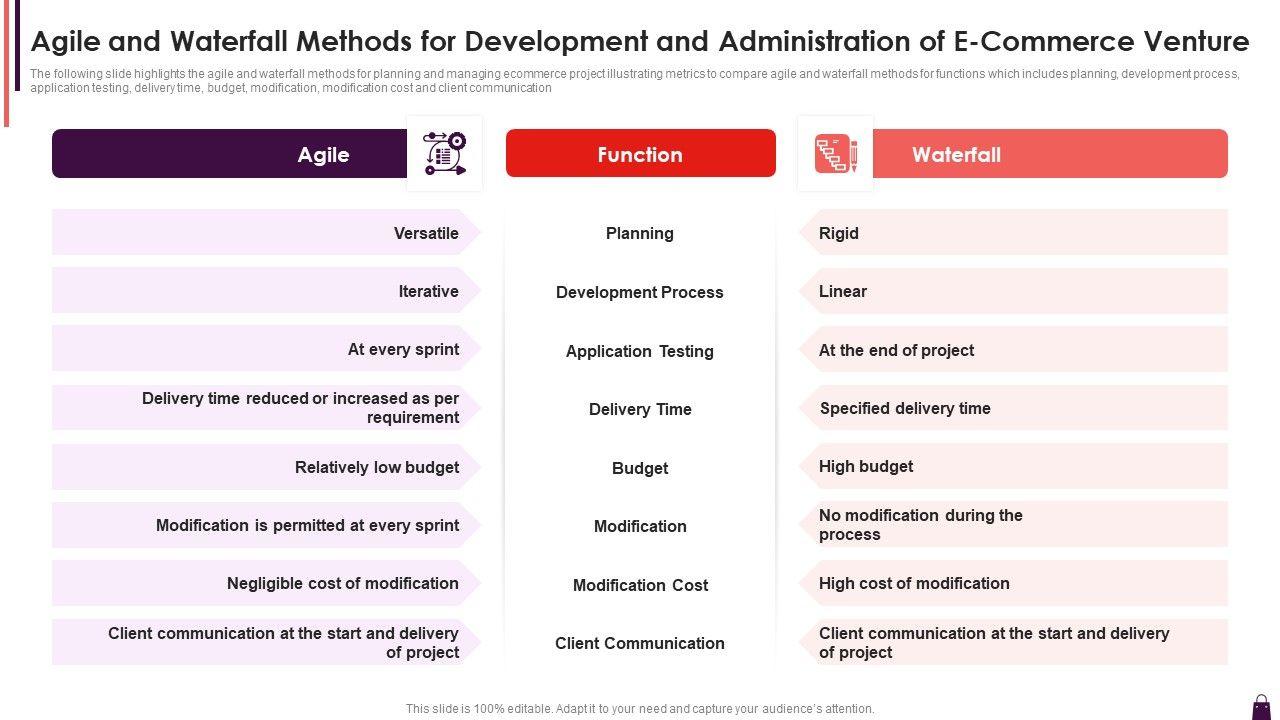 Agile and Waterfall Methods for Development and Administration of E-Commerce Venture

The following slide highlights the agile and waterfall methods for planning and managing ecommerce project illustrating metrics to compare agile and waterfall methods for functions which includes planning, development process, application testing, delivery time, budget, modification, modification cost and client communication

| Agile | Function | Waterfall |
|---|---|---|
| Versatile | Planning | Rigid |
| Iterative | Development Process | Linear |
| At every sprint | Application Testing | At the end of project |
| Delivery time reduced or increased as per requirement | Delivery Time | Specified delivery time |
| Relatively low budget | Budget | High budget |
| Modification is permitted at every sprint | Modification | No modification during the process |
| Negligible cost of modification | Modification Cost | High cost of modification |
| Client communication at the start and delivery of project | Client Communication | Client communication at the start and delivery of project |

This slide is 100% editable. Adapt it to your need and capture your audience's attention.